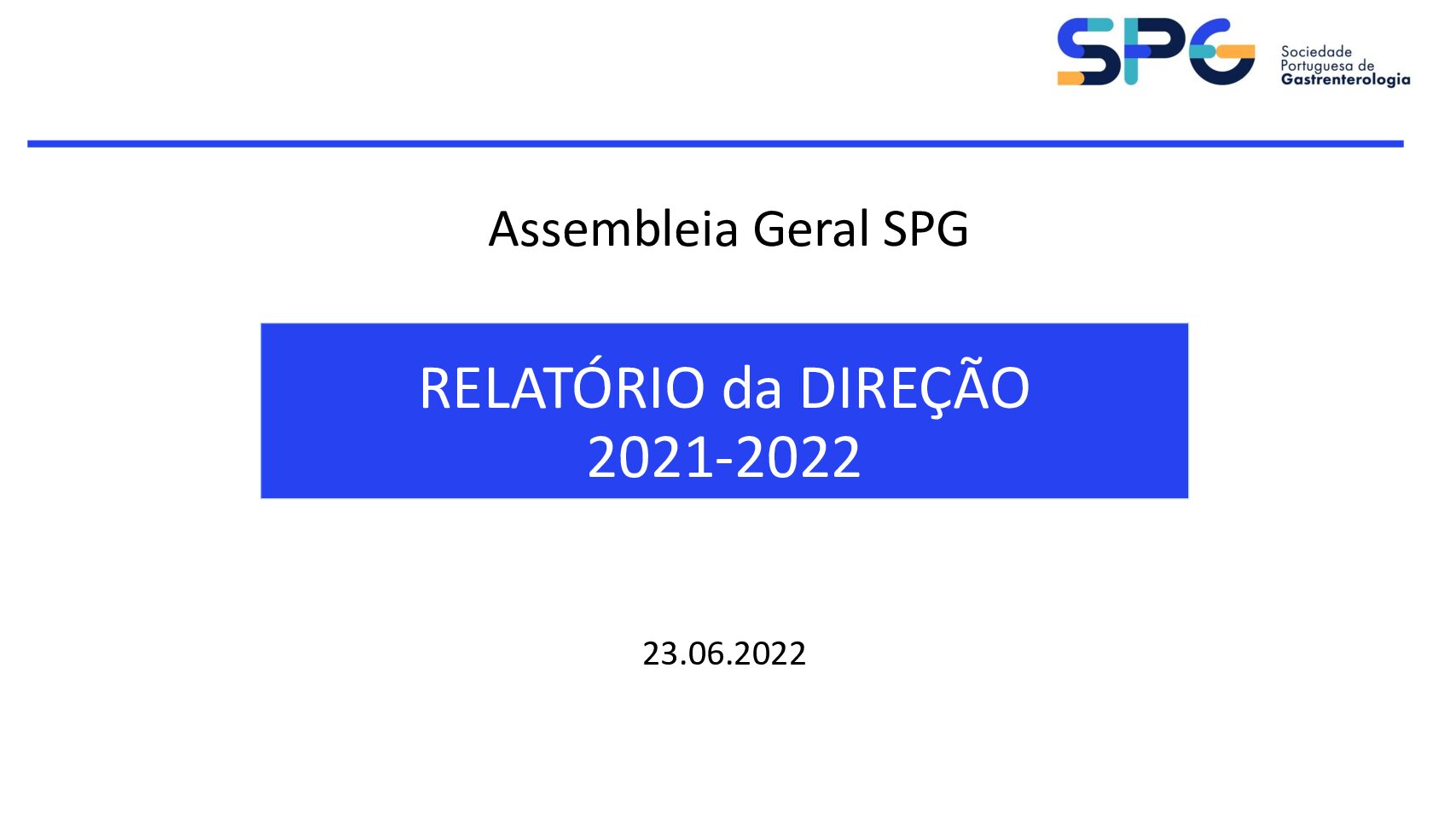 SPG Sociedade Portuguesa de Gastrenterologia

Assembleia Geral SPG

RELATÓRIO da DIREÇÃO
2021-2022

23.06.2022